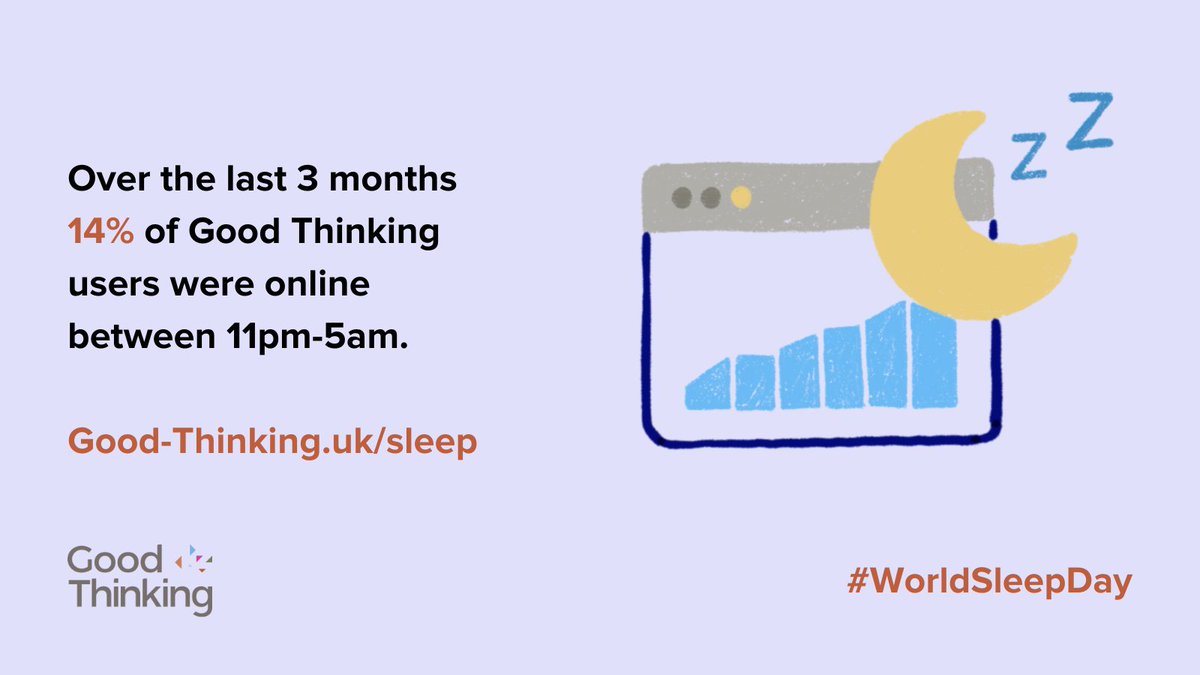 Over the last 3 months 14% of Good Thinking users were online between 11pm-5am.

Good-Thinking.uk/sleep

z Z

Good Thinking

#WorldSleepDay